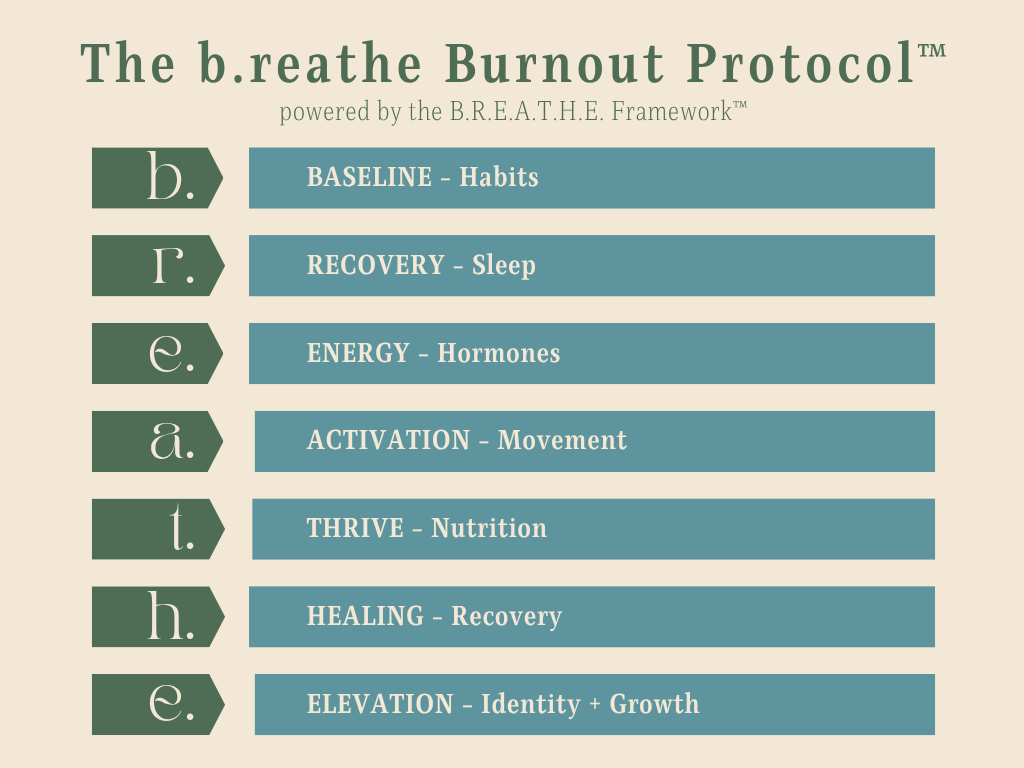 The b.reathe Burnout Protocol™

powered by the B.R.E.A.T.H.E. Framework™

b. BASELINE – Habits

r. RECOVERY – Sleep

e. ENERGY – Hormones

a. ACTIVATION – Movement

t. THRIVE – Nutrition

h. HEALING – Recovery

e. ELEVATION – Identity + Growth